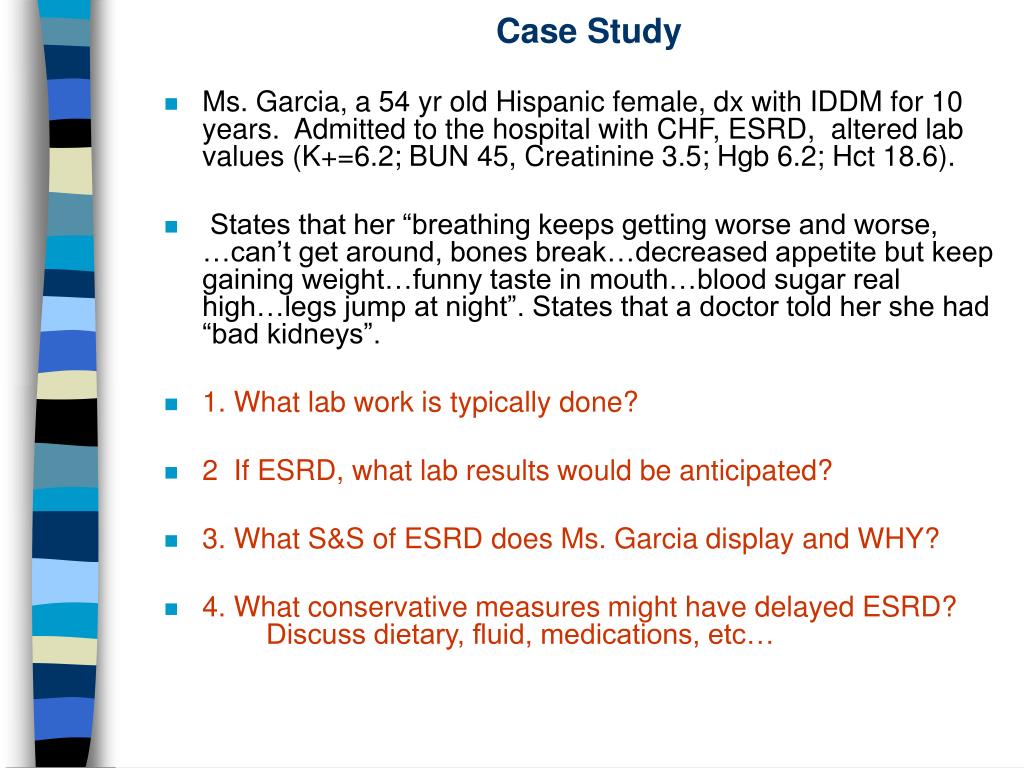 Case Study

Ms. Garcia, a 54 yr old Hispanic female, dx with IDDM for 10 years. Admitted to the hospital with CHF, ESRD, altered lab values (K+=6.2; BUN 45, Creatinine 3.5; Hgb 6.2; Hct 18.6).

States that her “breathing keeps getting worse and worse, …can’t get around, bones break…decreased appetite but keep gaining weight…funny taste in mouth…blood sugar real high…legs jump at night”. States that a doctor told her she had “bad kidneys”.

1. What lab work is typically done?

2 If ESRD, what lab results would be anticipated?

3. What S&S of ESRD does Ms. Garcia display and WHY?

4. What conservative measures might have delayed ESRD? Discuss dietary, fluid, medications, etc…